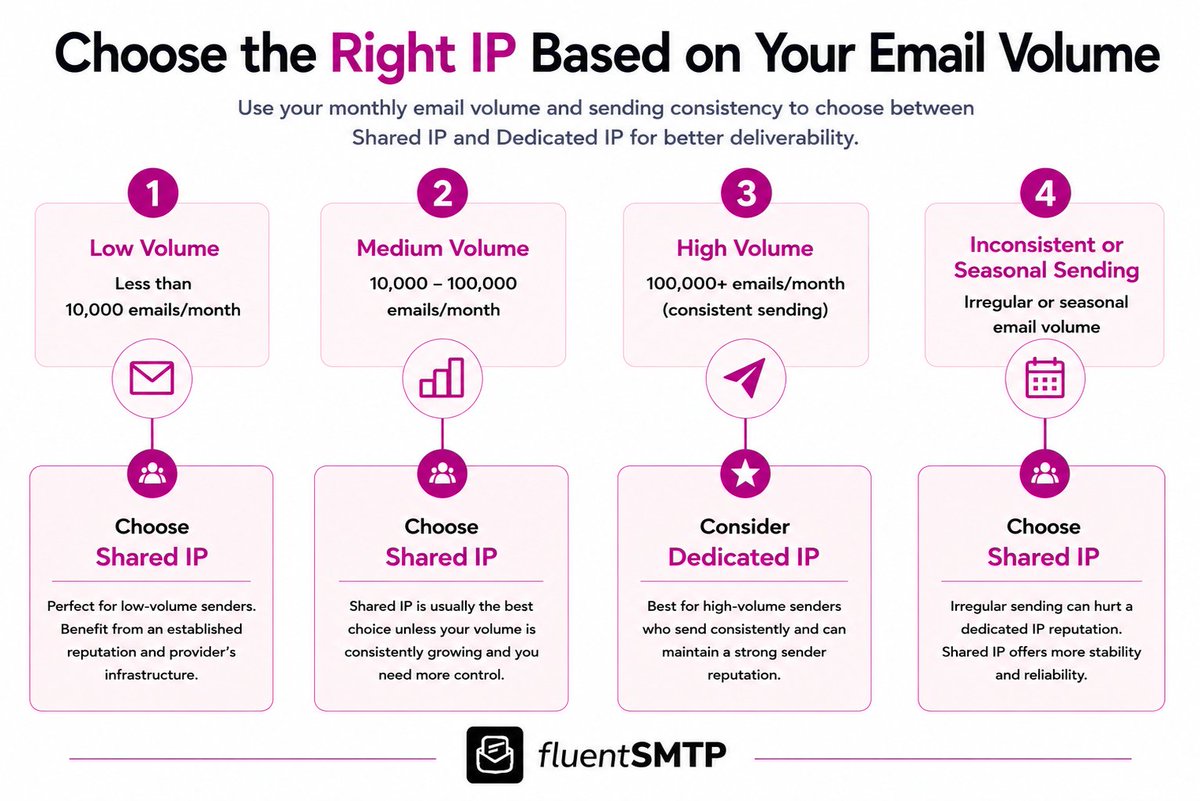 Choose the Right IP Based on Your Email Volume

Use your monthly email volume and sending consistency to choose between Shared IP and Dedicated IP for better deliverability.

1

Low Volume

Less than 10,000 emails/month

Choose
Shared IP

Perfect for low-volume senders. Benefit from an established reputation and provider's infrastructure.

2

Medium Volume

10,000 – 100,000 emails/month

Choose
Shared IP

Shared IP is usually the best choice unless your volume is consistently growing and you need more control.

3

High Volume

100,000+ emails/month (consistent sending)

Consider
Dedicated IP

Best for high-volume senders who send consistently and can maintain a strong sender reputation.

4

Inconsistent or Seasonal Sending

Irregular or seasonal email volume

Choose
Shared IP

Irregular sending can hurt a dedicated IP reputation. Shared IP offers more stability and reliability.

fluentSMTP